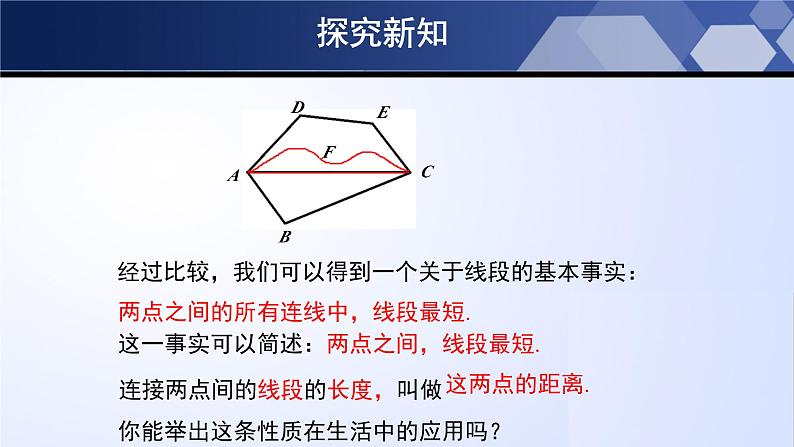 探究新知

D
E
F
A
C
B

经过比较，我们可以得到一个关于线段的基本事实：

两点之间的所有连线中，线段最短.

这一事实可以简述：两点之间，线段最短.

连接两点间的线段的长度，叫做这两点的距离.

你能举出这条性质在生活中的应用吗？